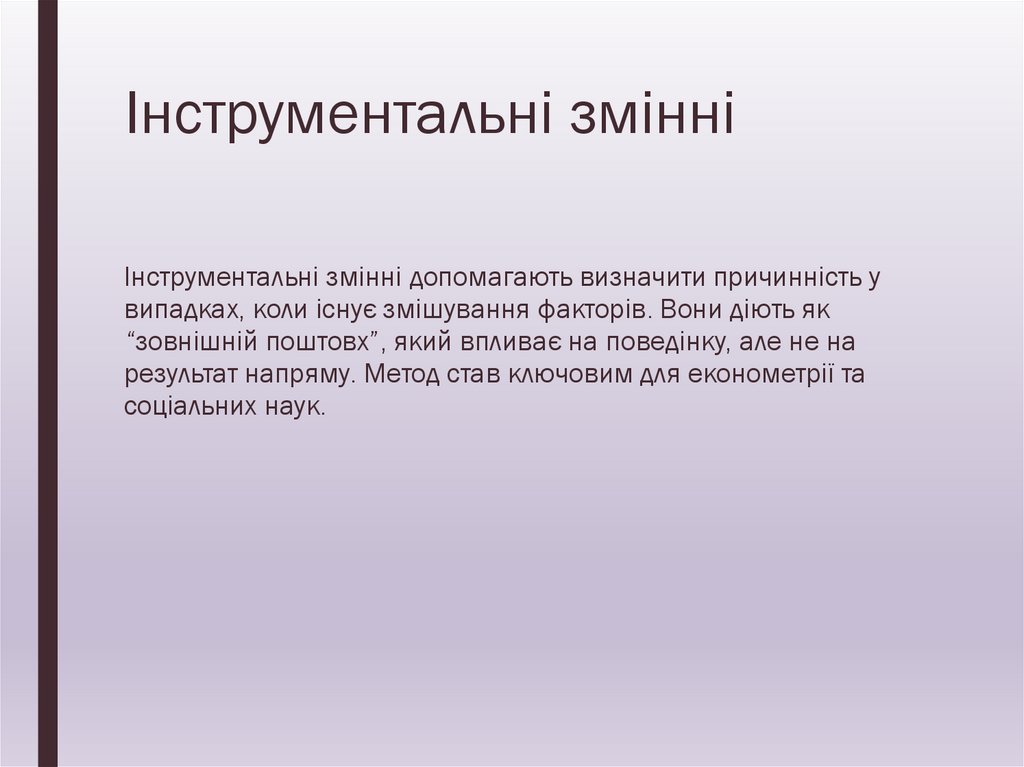 Інструментальні змінні

Інструментальні змінні допомагають визначити причинність у випадках, коли існує змішування факторів. Вони діють як “зовнішній поштовх”, який впливає на поведінку, але не на результат напряму. Метод став ключовим для економетрії та соціальних наук.